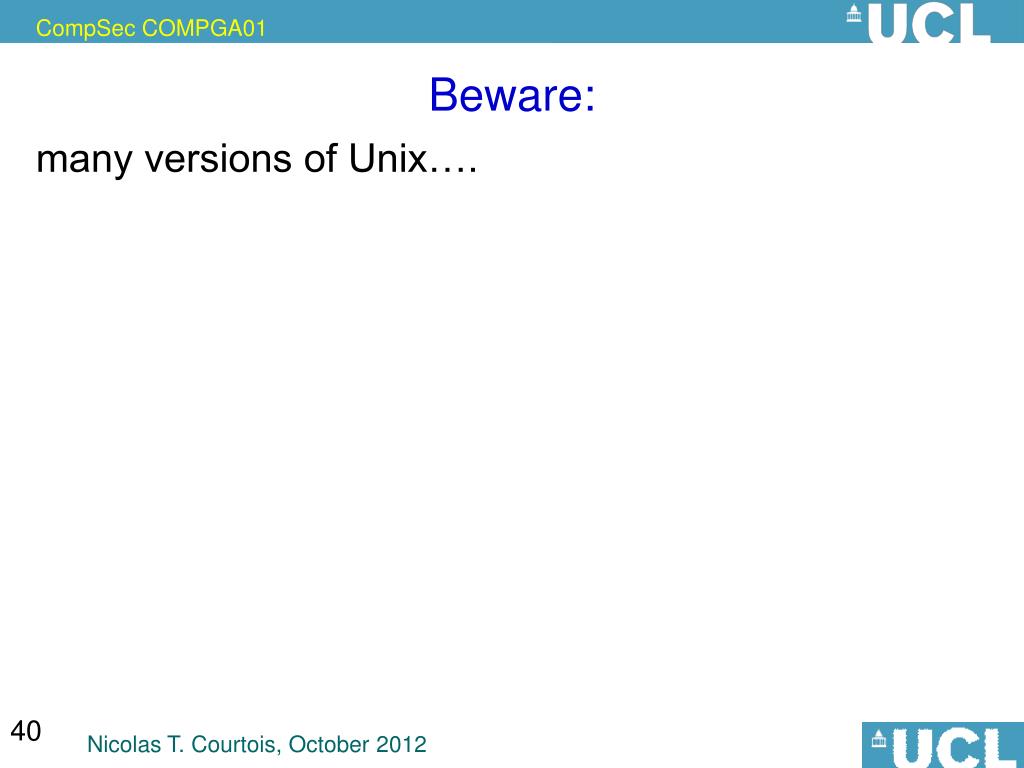 CompSec COMPGA01

UCL

Beware:

many versions of Unix….

40

Nicolas T. Courtois, October 2012

UCL